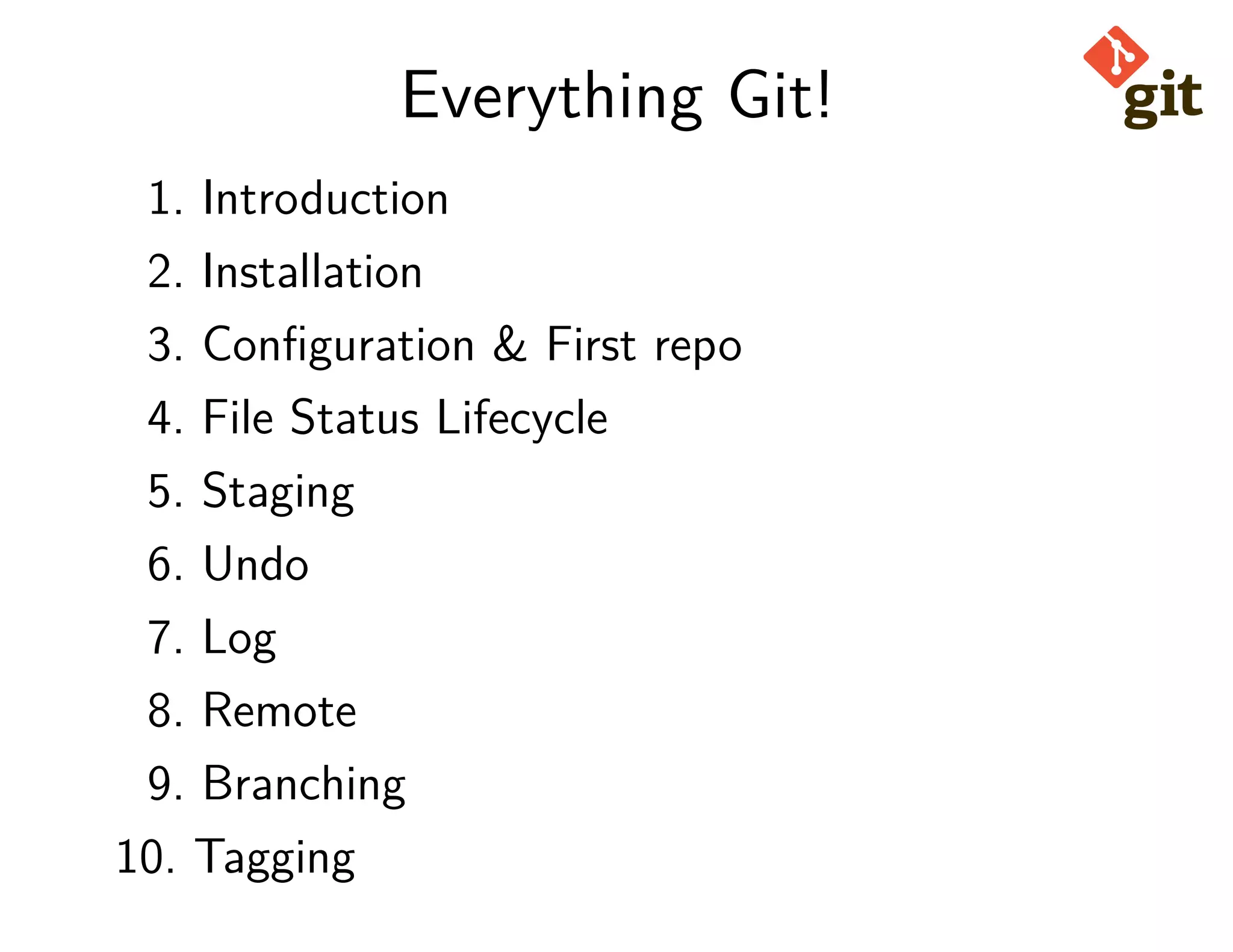 Everything Git!

git

1. Introduction
2. Installation
3. Configuration & First repo
4. File Status Lifecycle
5. Staging
6. Undo
7. Log
8. Remote
9. Branching
10. Tagging